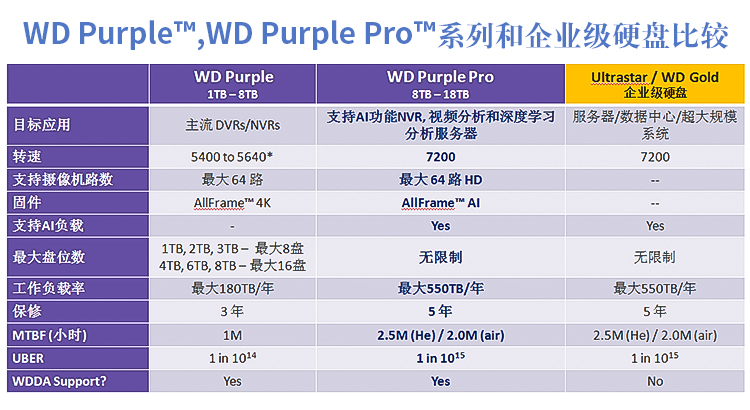 WD Purple™,WD Purple Pro™系列和企业级硬盘比较

| | WD Purple 1TB – 8TB | WD Purple Pro 8TB – 18TB | Ultrastar / WD Gold 企业级硬盘 |
|---|---|---|---|
| 目标应用 | 主流 DVRs/NVRs | 支持AI功能NVR, 视频分析和深度学习分析服务器 | 服务器/数据中心/超大规模系统 |
| 转速 | 5400 to 5640* | 7200 | 7200 |
| 支持摄像机路数 | 最大 64 路 | 最大 64 路 HD | -- |
| 固件 | AllFrame™ 4K | AllFrame™ AI | -- |
| 支持AI负载 | - | Yes | Yes |
| 最大盘位数 | 1TB, 2TB, 3TB – 最大8盘 4TB, 6TB, 8TB – 最大16盘 | 无限制 | 无限制 |
| 工作负载率 | 最大180TB/年 | 最大550TB/年 | 最大550TB/年 |
| 保修 | 3 年 | 5 年 | 5 年 |
| MTBF (小时) | 1M | 2.5M (He) / 2.0M (air) | 2.5M (He) / 2.0M (air) |
| UBER | 1 in $10^{14}$ | 1 in $10^{15}$ | 1 in $10^{15}$ |
| WDDA Support? | Yes | Yes | No |